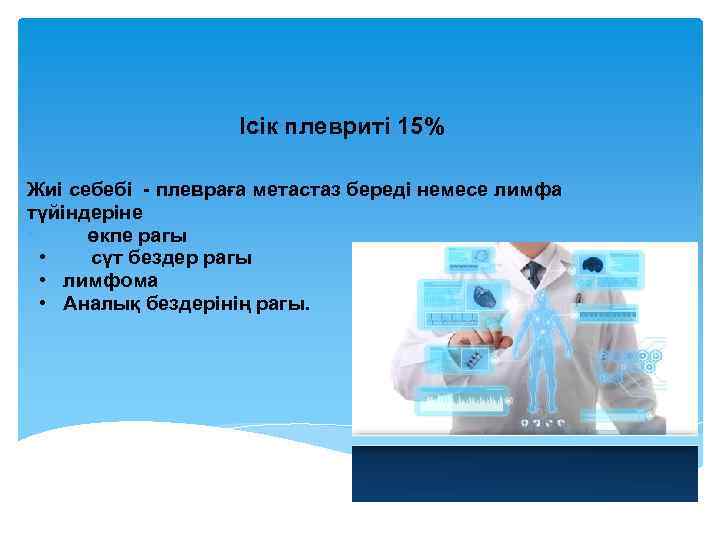 Ісік плевриті 15%

Жиі себебі - плевраға метастаз береді немесе лимфа түйіндеріне

өкпе рагы
• сүт бездер рагы
• лимфома
• Аналық бездерінің рагы.